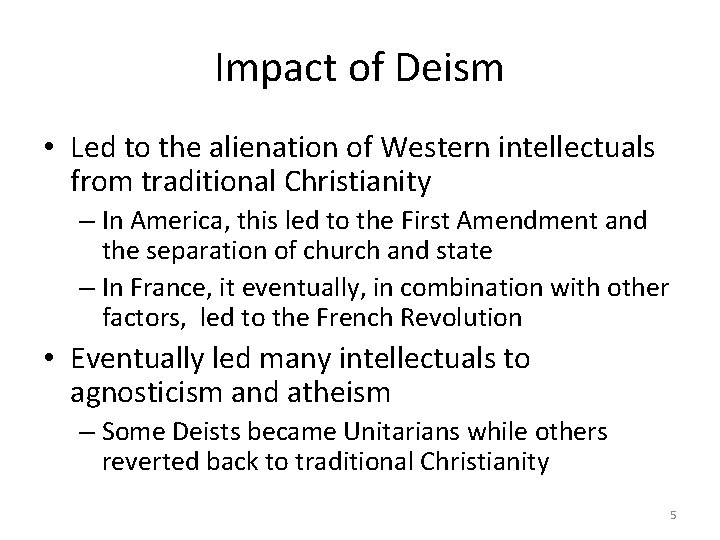 Impact of Deism

• Led to the alienation of Western intellectuals from traditional Christianity
– In America, this led to the First Amendment and the separation of church and state
– In France, it eventually, in combination with other factors, led to the French Revolution

• Eventually led many intellectuals to agnosticism and atheism
– Some Deists became Unitarians while others reverted back to traditional Christianity

5